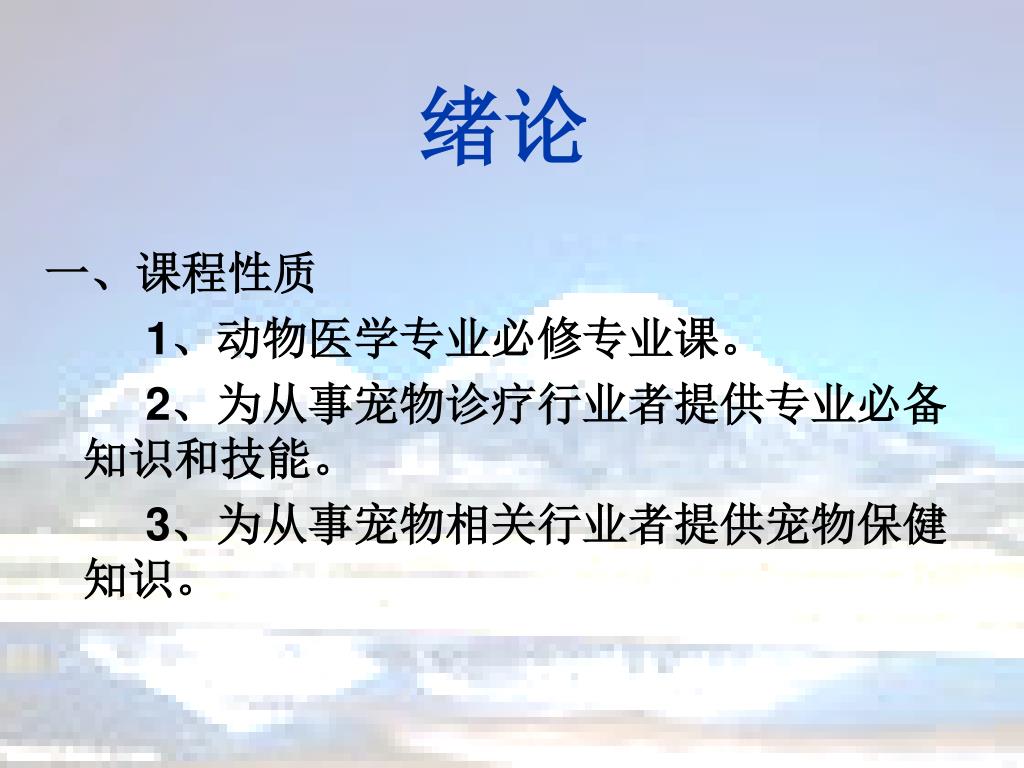 绪论

一、课程性质

1、动物医学专业必修专业课。

2、为从事宠物诊疗行业者提供专业必备知识和技能。

3、为从事宠物相关行业者提供宠物保健知识。